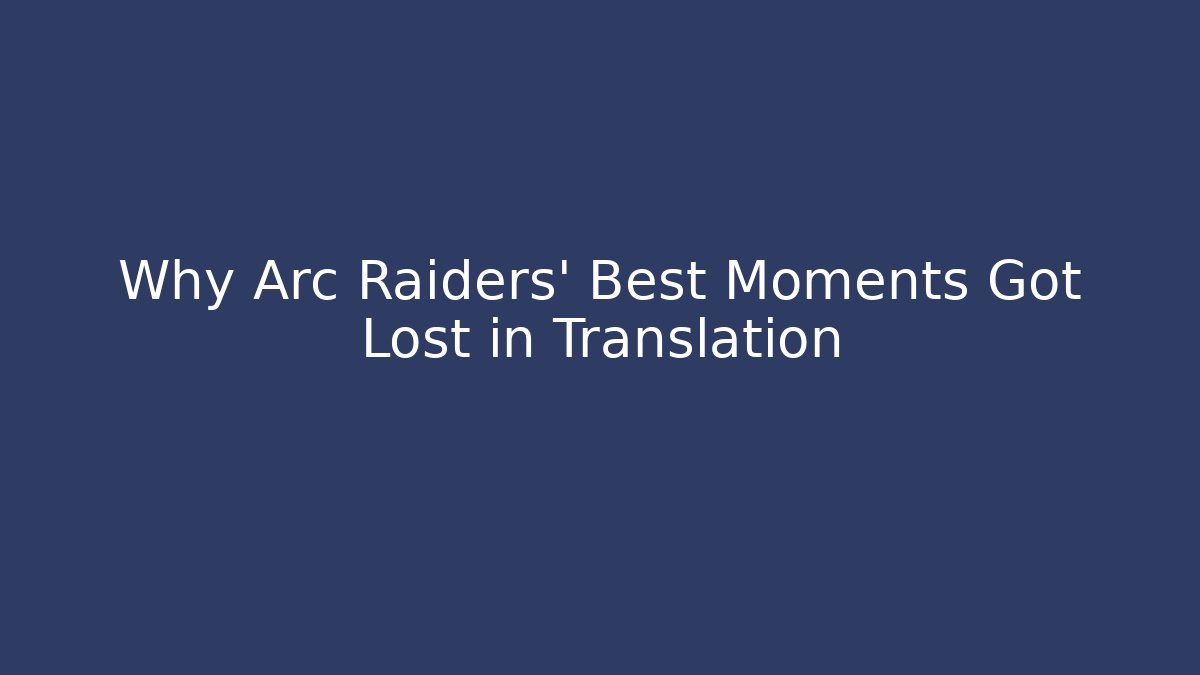 Why Arc Raiders' Best Moments Got Lost in Translation